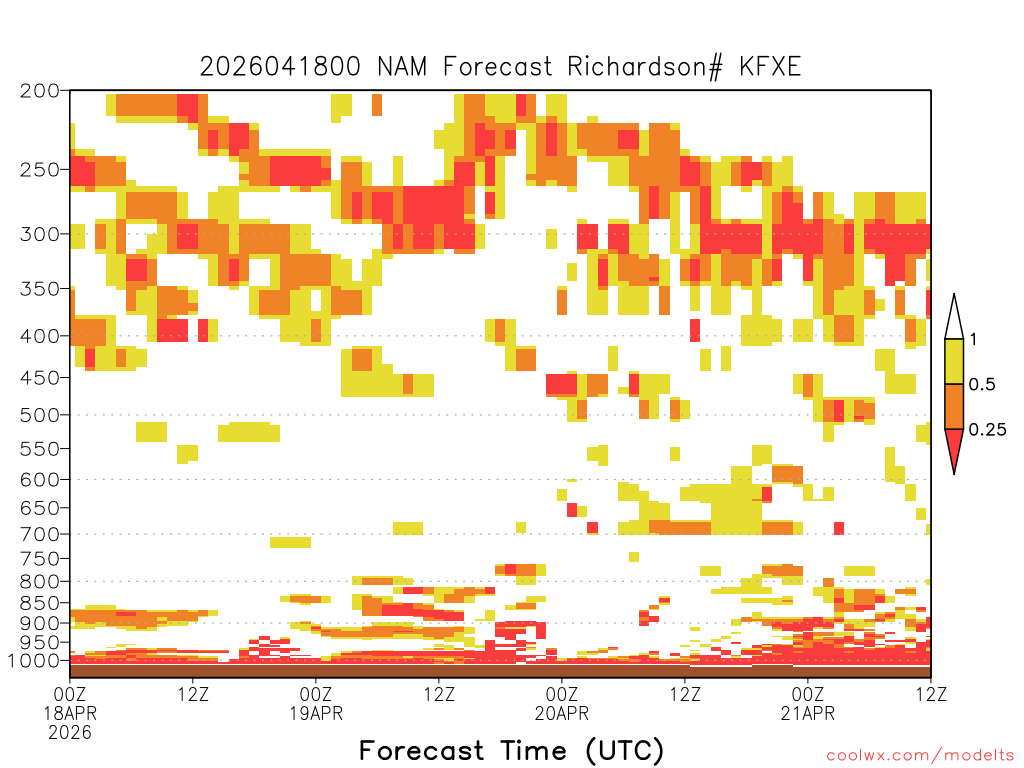 2026041800 NAM Forecast Richardson# KFXE

200
250
300
350
400
450
500
550
600
650
700
750
800
850
900
950
1000

1
0.5
0.25

00Z 18APR 2026
12Z
00Z 19APR
12Z
00Z 20APR
12Z
00Z 21APR
12Z

Forecast Time (UTC)

coolwx.com/modelts